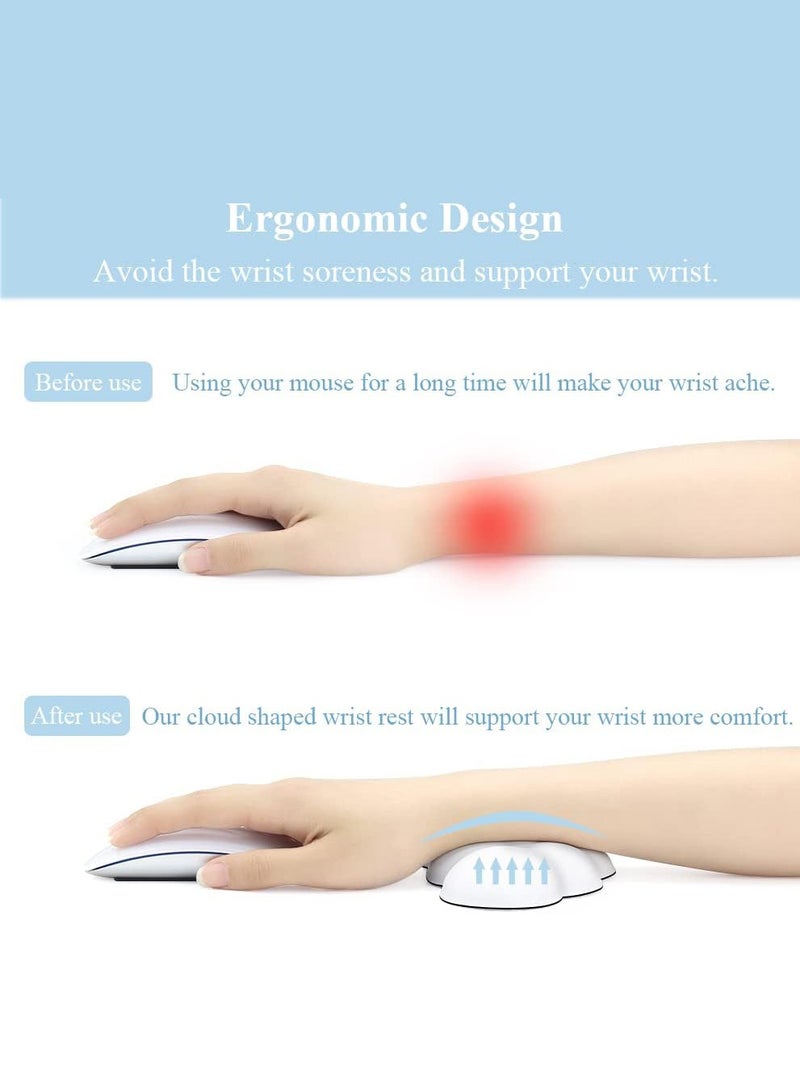 Ergonomic Design

Avoid the wrist soreness and support your wrist.

Before use Using your mouse for a long time will make your wrist ache.

After use Our cloud shaped wrist rest will support your wrist more comfort.